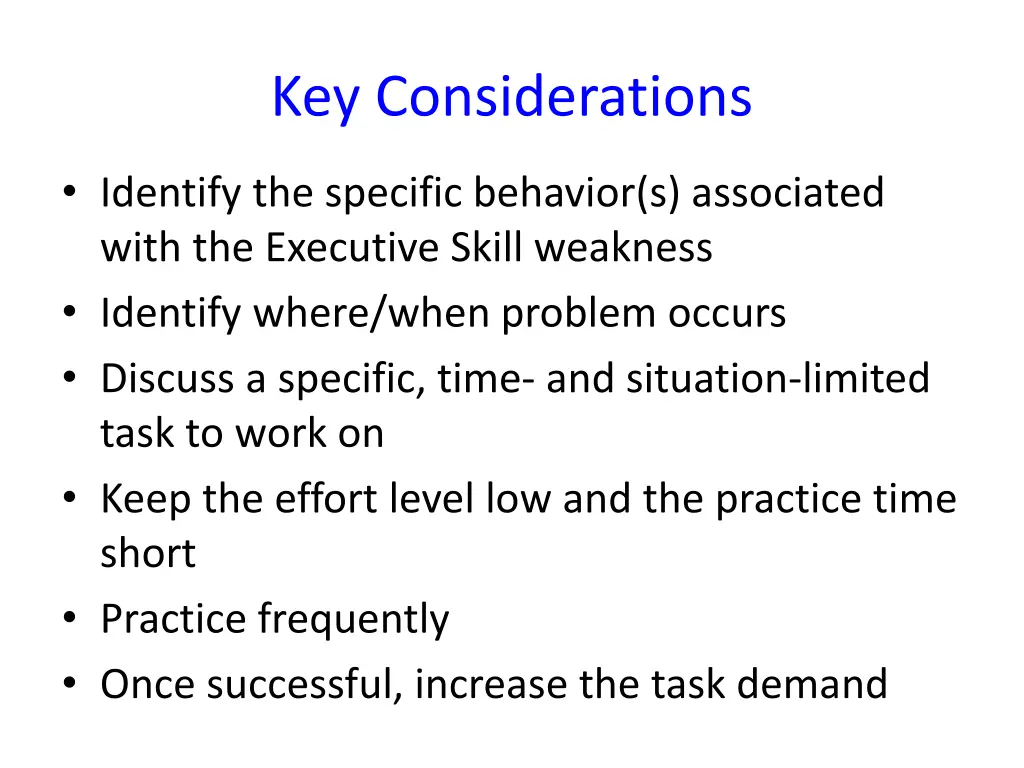 Key Considerations

• Identify the specific behavior(s) associated with the Executive Skill weakness
• Identify where/when problem occurs
• Discuss a specific, time- and situation-limited task to work on
• Keep the effort level low and the practice time short
• Practice frequently
• Once successful, increase the task demand